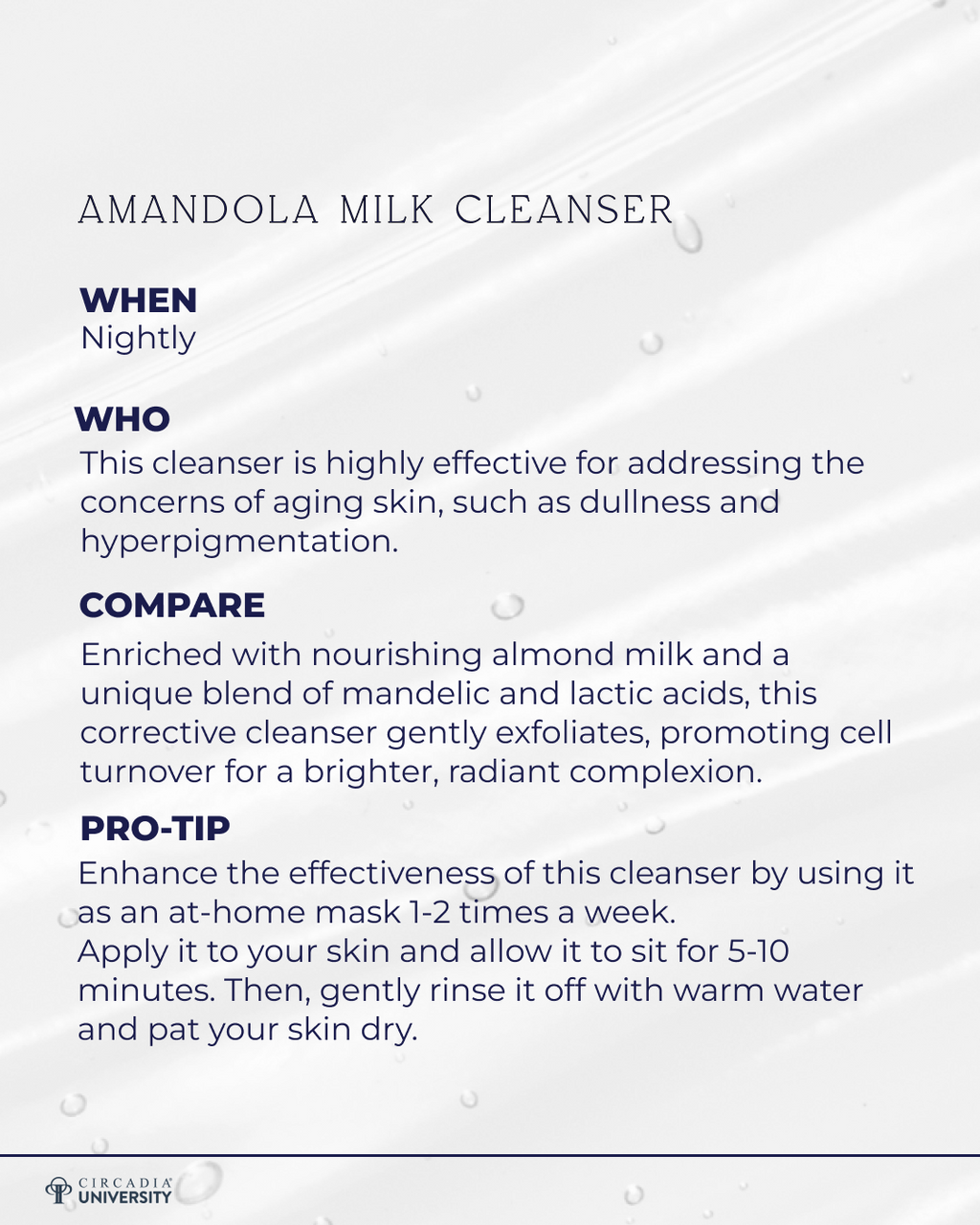 AMANDOLA MILK CLEANSER

WHEN
Nightly

WHO
This cleanser is highly effective for addressing the concerns of aging skin, such as dullness and hyperpigmentation.

COMPARE
Enriched with nourishing almond milk and a unique blend of mandelic and lactic acids, this corrective cleanser gently exfoliates, promoting cell turnover for a brighter, radiant complexion.

PRO-TIP
Enhance the effectiveness of this cleanser by using it as an at-home mask 1-2 times a week.
Apply it to your skin and allow it to sit for 5-10 minutes. Then, gently rinse it off with warm water and pat your skin dry.

CIRCADIA UNIVERSITY